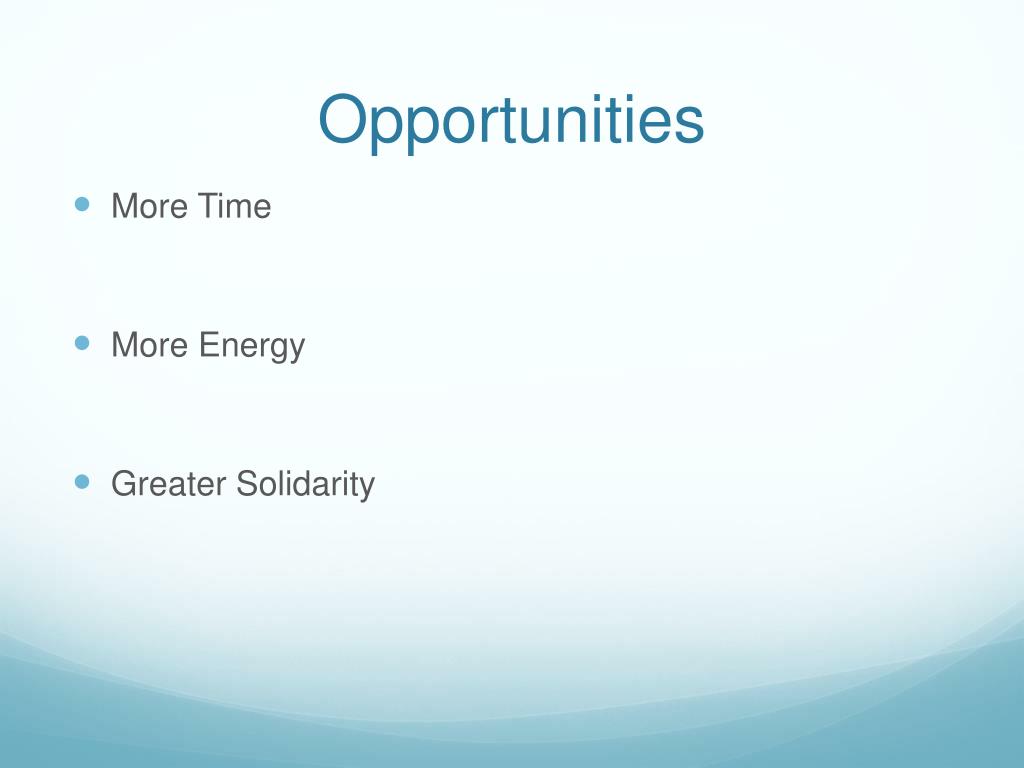 Opportunities

- More Time

- More Energy

- Greater Solidarity